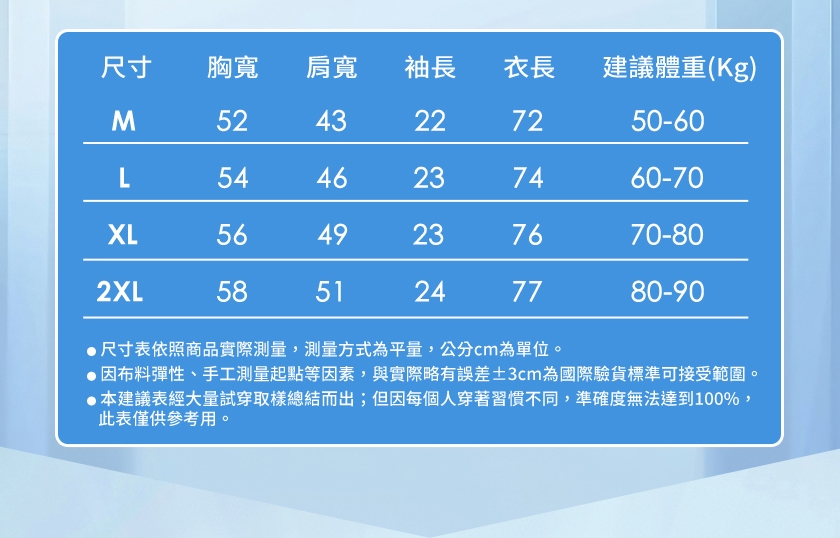 | 尺寸 | 胸寬 | 肩寬 | 袖長 | 衣長 | 建議體重(Kg) |
|---|---|---|---|---|---|
| M | 52 | 43 | 22 | 72 | 50-60 |
| L | 54 | 46 | 23 | 74 | 60-70 |
| XL | 56 | 49 | 23 | 76 | 70-80 |
| 2XL | 58 | 51 | 24 | 77 | 80-90 |

● 尺寸表依照商品實際測量，測量方式為平量，公分cm為單位。
● 因布料彈性、手工測量起點等因素，與實際略有誤差±3cm為國際驗貨標準可接受範圍。
● 本建議表經大量試穿取樣總結而出；但因每個人穿著習慣不同，準確度無法達到100%，此表僅供參考用。